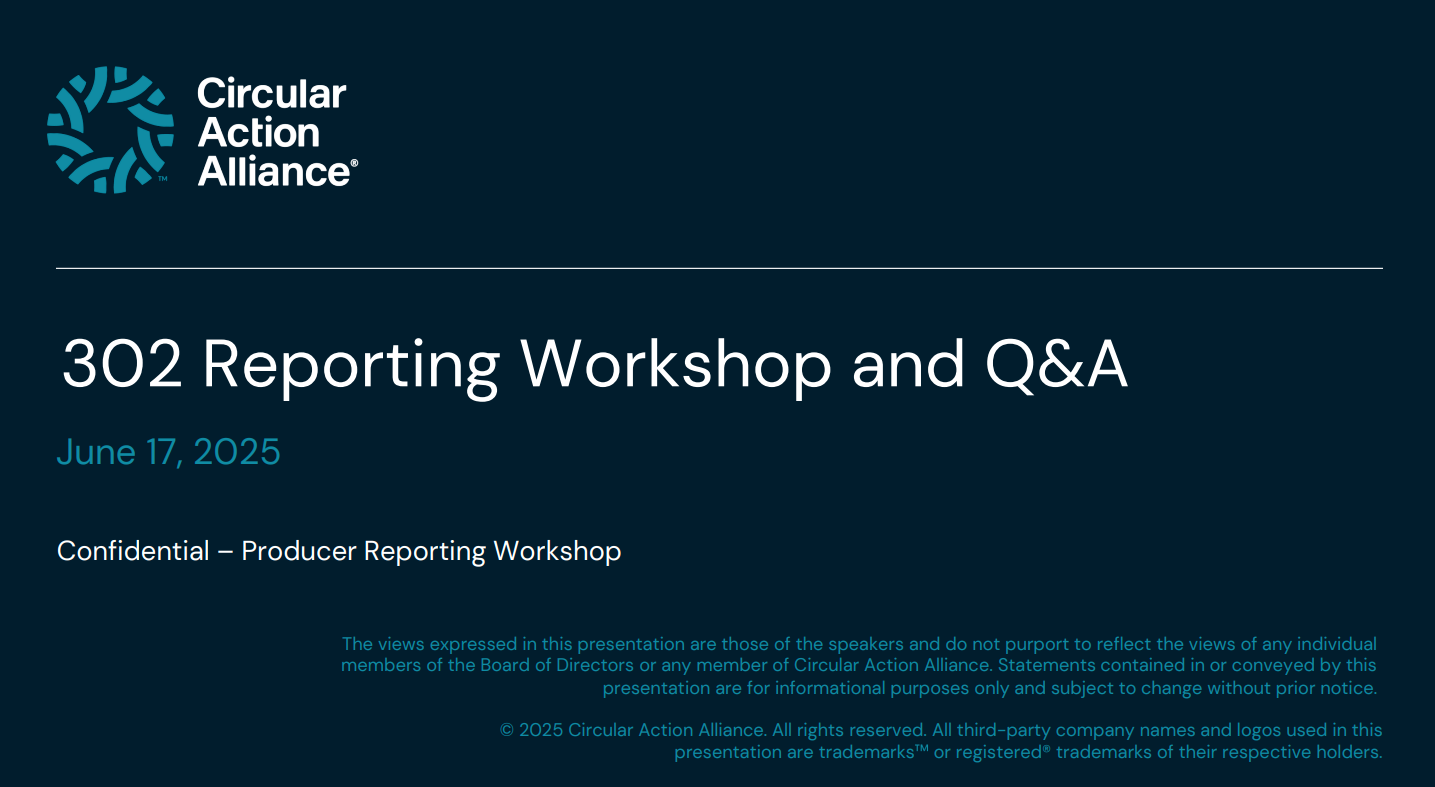 Circular Action Alliance®

302 Reporting Workshop and Q&A

June 17, 2025

Confidential – Producer Reporting Workshop

The views expressed in this presentation are those of the speakers and do not purport to reflect the views of any individual members of the Board of Directors or any member of Circular Action Alliance. Statements contained in or conveyed by this presentation are for informational purposes only and subject to change without prior notice.

© 2025 Circular Action Alliance. All rights reserved. All third-party company names and logos used in this presentation are trademarks™ or registered® trademarks of their respective holders.